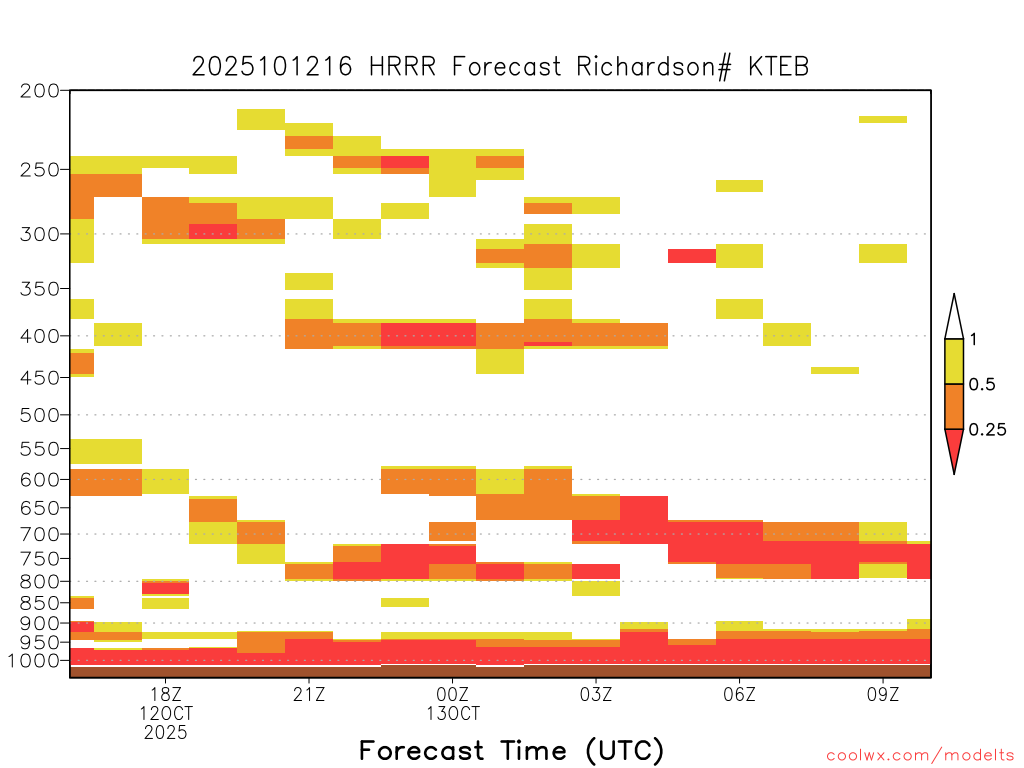 2025101216 HRRR Forecast Richardson# KTEB

200
250
300
350
400
450
500
550
600
650
700
750
800
850
900
950
1000

1
0.5
0.25

18Z
12OCT
2025
21Z
00Z
13OCT
03Z
06Z
09Z

Forecast Time (UTC)

coolwx.com/modelts